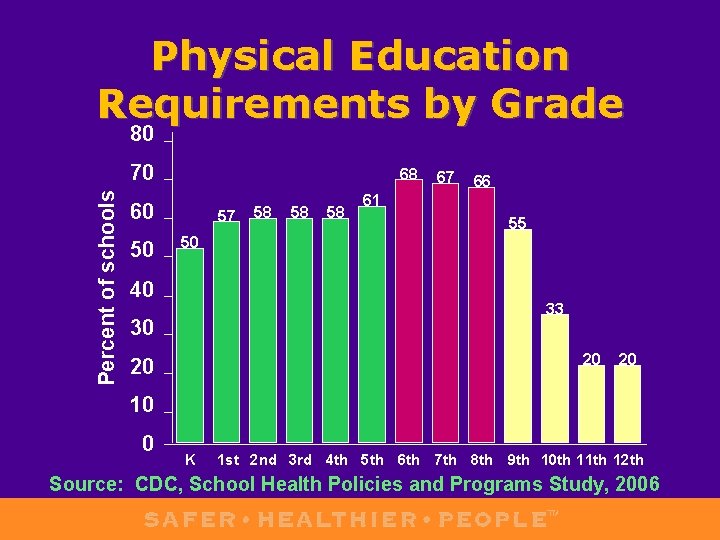 Physical Education Requirements by Grade

Percent of schools

80
70
60
50
40
30
20
10
0

50 57 58 58 58 61 68 67 66 55 33 20 20

K 1st 2nd 3rd 4th 5th 6th 7th 8th 9th 10th 11th 12th

Source: CDC, School Health Policies and Programs Study, 2006

SAFER • HEALTHIER • PEOPLE™